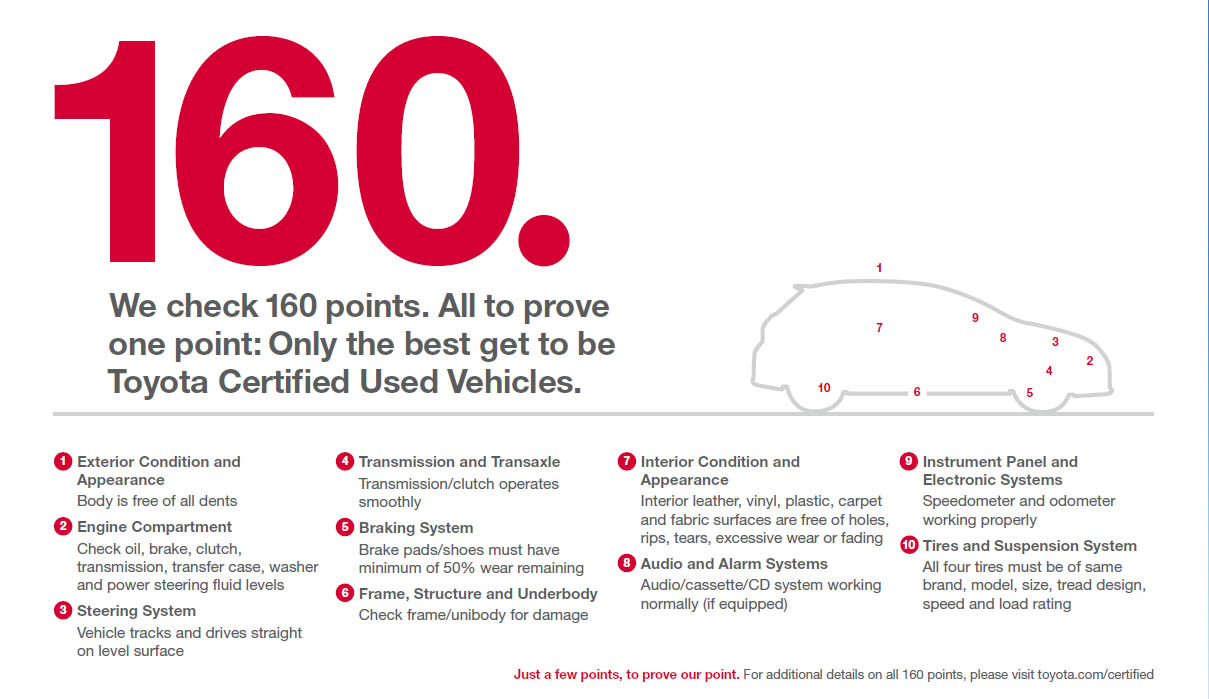 160.

We check 160 points. All to prove one point: Only the best get to be Toyota Certified Used Vehicles.

1
7
9
8
3
2
4
10
6
5

1 Exterior Condition and Appearance
Body is free of all dents

2 Engine Compartment
Check oil, brake, clutch, transmission, transfer case, washer and power steering fluid levels

3 Steering System
Vehicle tracks and drives straight on level surface

4 Transmission and Transaxle
Transmission/clutch operates smoothly

5 Braking System
Brake pads/shoes must have minimum of 50% wear remaining

6 Frame, Structure and Underbody
Check frame/unibody for damage

7 Interior Condition and Appearance
Interior leather, vinyl, plastic, carpet and fabric surfaces are free of holes, rips, tears, excessive wear or fading

8 Audio and Alarm Systems
Audio/cassette/CD system working normally (if equipped)

9 Instrument Panel and Electronic Systems
Speedometer and odometer working properly

10 Tires and Suspension System
All four tires must be of same brand, model, size, tread design, speed and load rating

Just a few points, to prove our point. For additional details on all 160 points, please visit toyota.com/certified